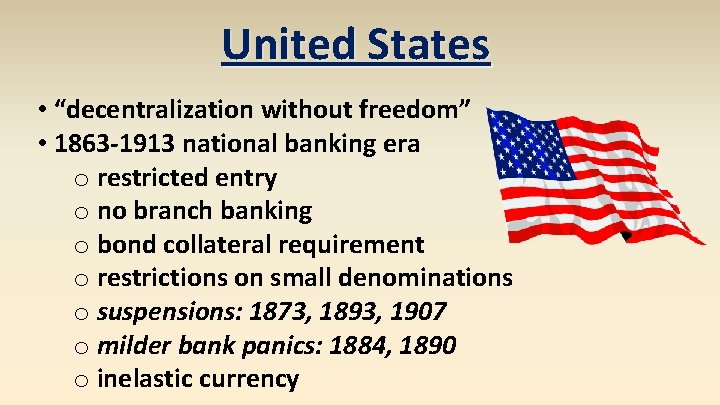 United States

• “decentralization without freedom”
• 1863-1913 national banking era
o restricted entry
o no branch banking
o bond collateral requirement
o restrictions on small denominations
o suspensions: 1873, 1893, 1907
o milder bank panics: 1884, 1890
o inelastic currency